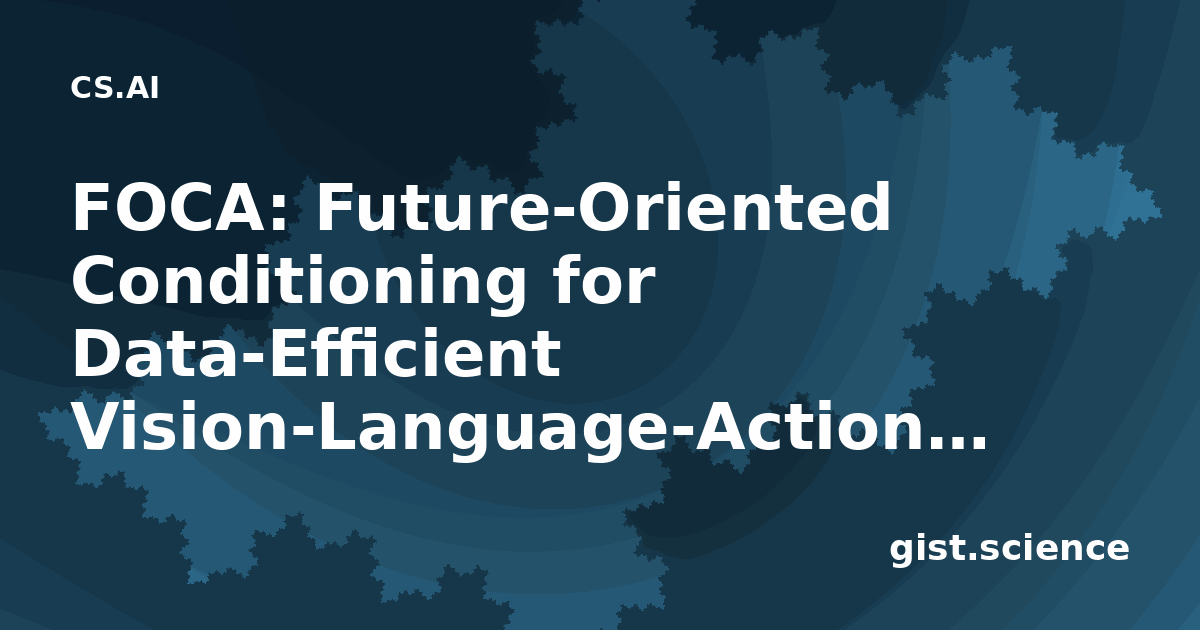 CS.AI

FOCA: Future-Oriented Conditioning for Data-Efficient Vision-Language-Action…

gist.science